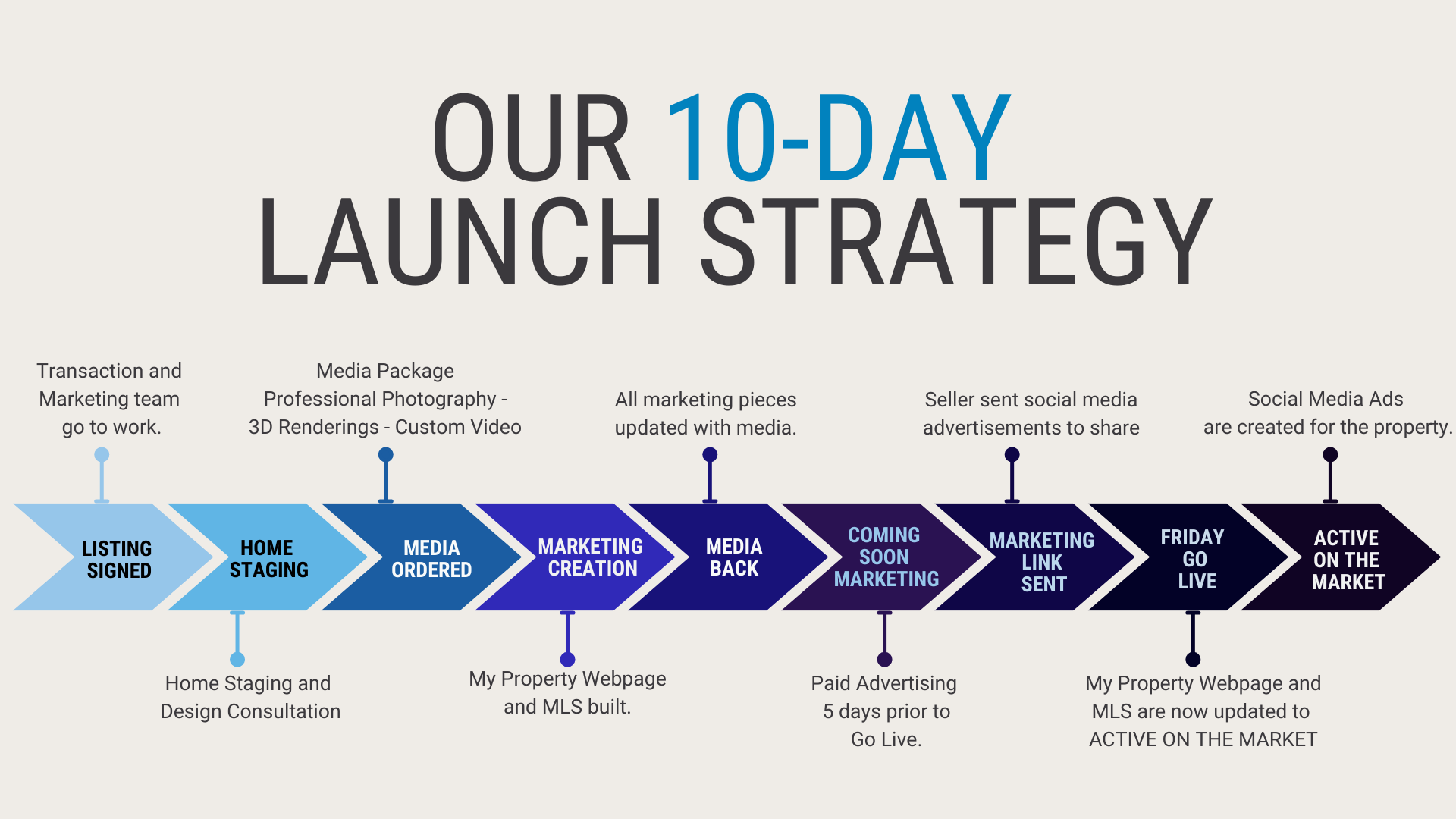 OUR 10-DAY LAUNCH STRATEGY

Transaction and Marketing team go to work.

Media Package Professional Photography - 3D Renderings - Custom Video

All marketing pieces updated with media.

Seller sent social media advertisements to share

Social Media Ads are created for the property.

LISTING SIGNED

HOME STAGING

MEDIA ORDERED

MARKETING CREATION

MEDIA BACK

COMING SOON MARKETING

MARKETING LINK SENT

FRIDAY GO LIVE

ACTIVE ON THE MARKET

Home Staging and Design Consultation

My Property Webpage and MLS built.

Paid Advertising 5 days prior to Go Live.

My Property Webpage and MLS are now updated to ACTIVE ON THE MARKET